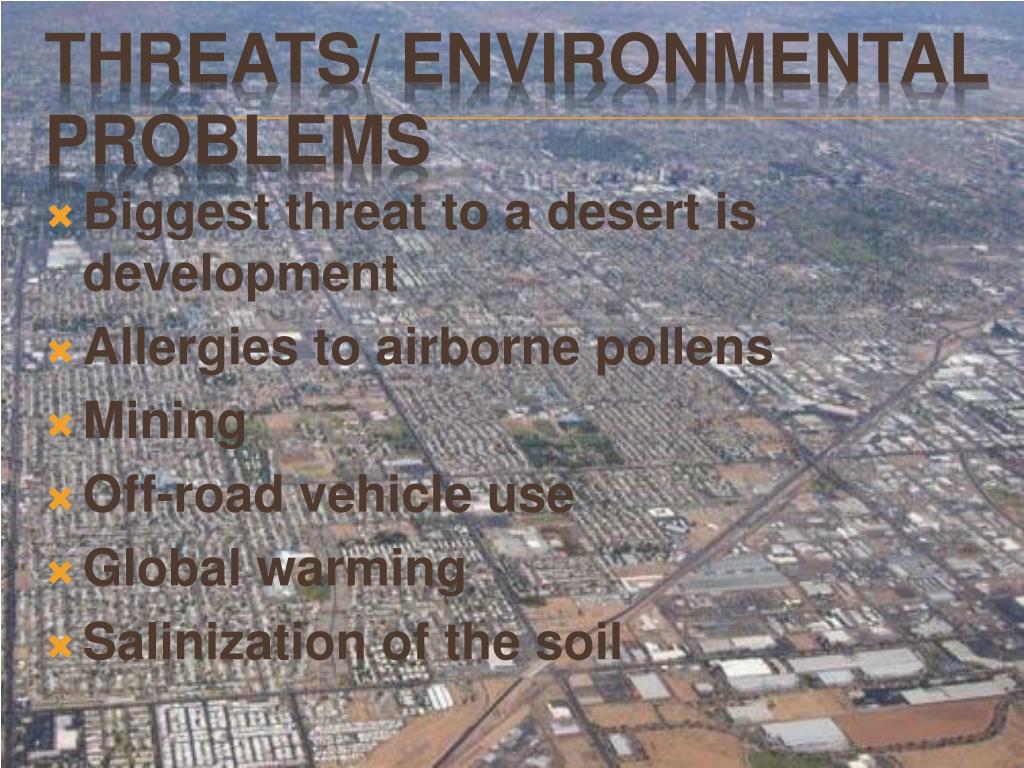 THREATS/ ENVIRONMENTAL PROBLEMS

Biggest threat to a desert is development
Allergies to airborne pollens
Mining
Off-road vehicle use
Global warming
Salinization of the soil